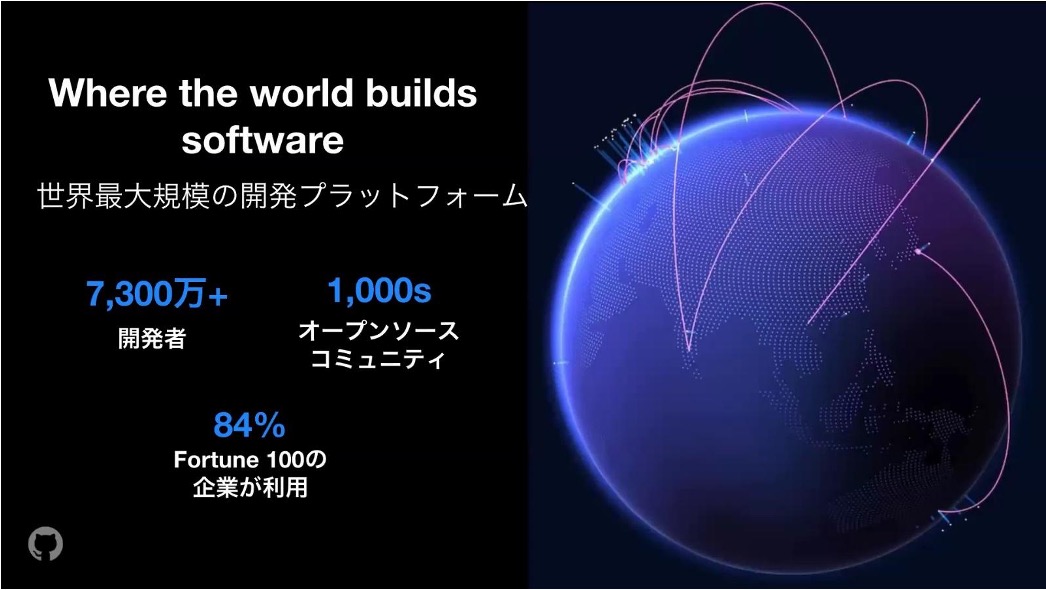 Where the world builds software

世界最大規模の開発プラットフォーム

7,300万+
開発者

1,000s
オープンソース
コミュニティ

84%
Fortune 100の
企業が利用